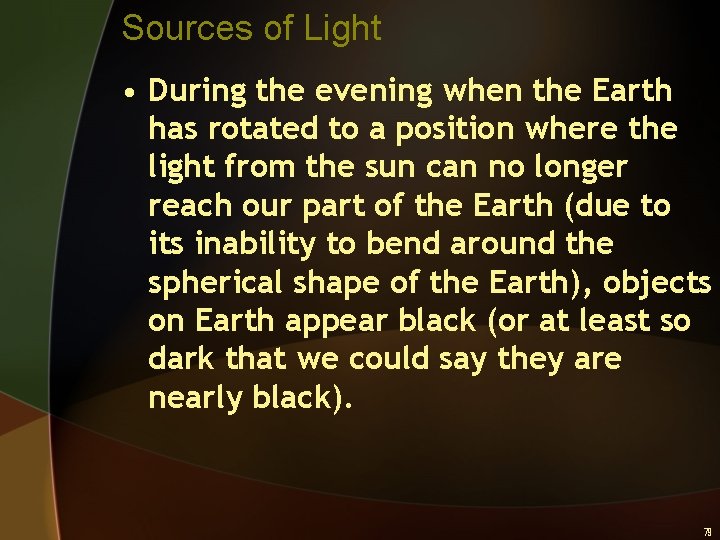 Sources of Light

• During the evening when the Earth has rotated to a position where the light from the sun can no longer reach our part of the Earth (due to its inability to bend around the spherical shape of the Earth), objects on Earth appear black (or at least so dark that we could say they are nearly black).

79